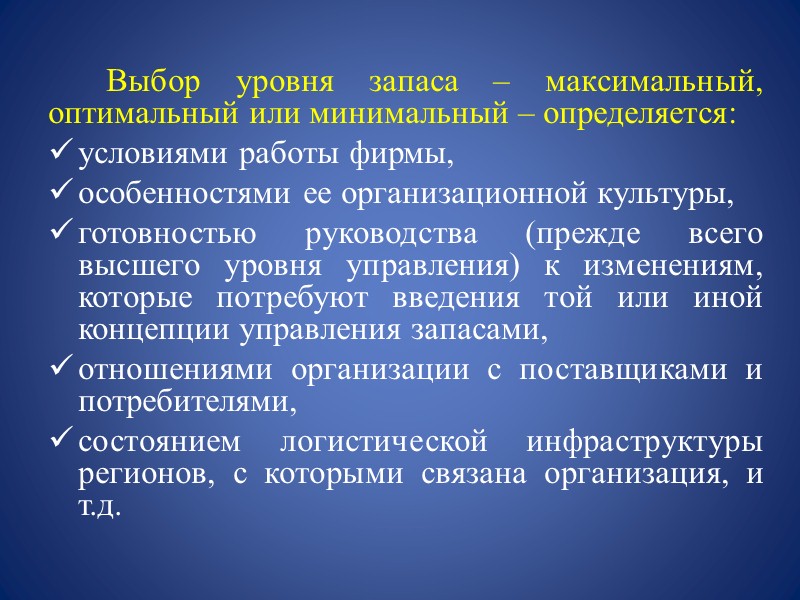 Выбор уровня запаса – максимальный, оптимальный или минимальный – определяется:

✓ условиями работы фирмы,

✓ особенностями ее организационной культуры,

✓ готовностью руководства (прежде всего высшего уровня управления) к изменениям, которые потребуют введения той или иной концепции управления запасами,

✓ отношениями организации с поставщиками и потребителями,

✓ состоянием логистической инфраструктуры регионов, с которыми связана организация, и т.д.